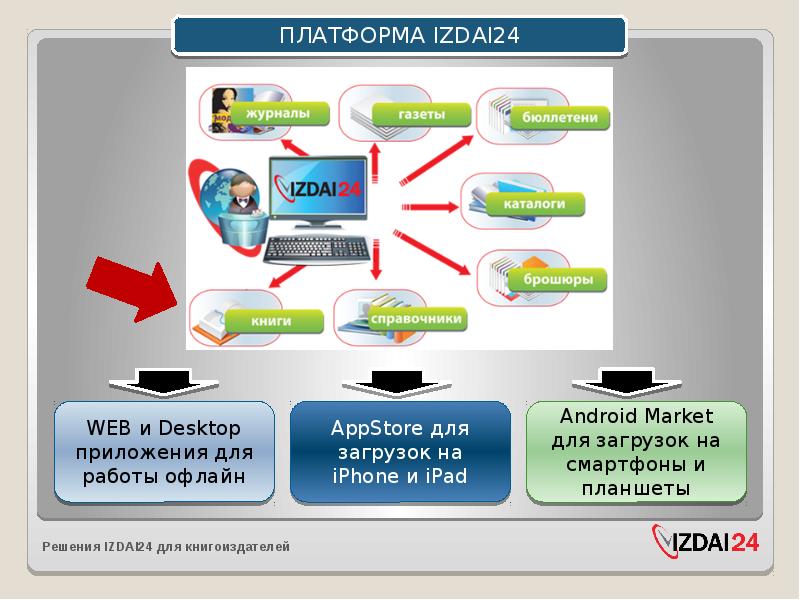 ПЛАТФОРМА IZDAI24

журналы

газеты

бюллетени

IZDAI24

каталоги

брошюры

книги

справочники

WEB и Desktop приложения для работы офлайн

AppStore для загрузок на iPhone и iPad

Android Market для загрузок на смартфоны и планшеты

Решения IZDAI24 для книгоиздателей

IZDAI24